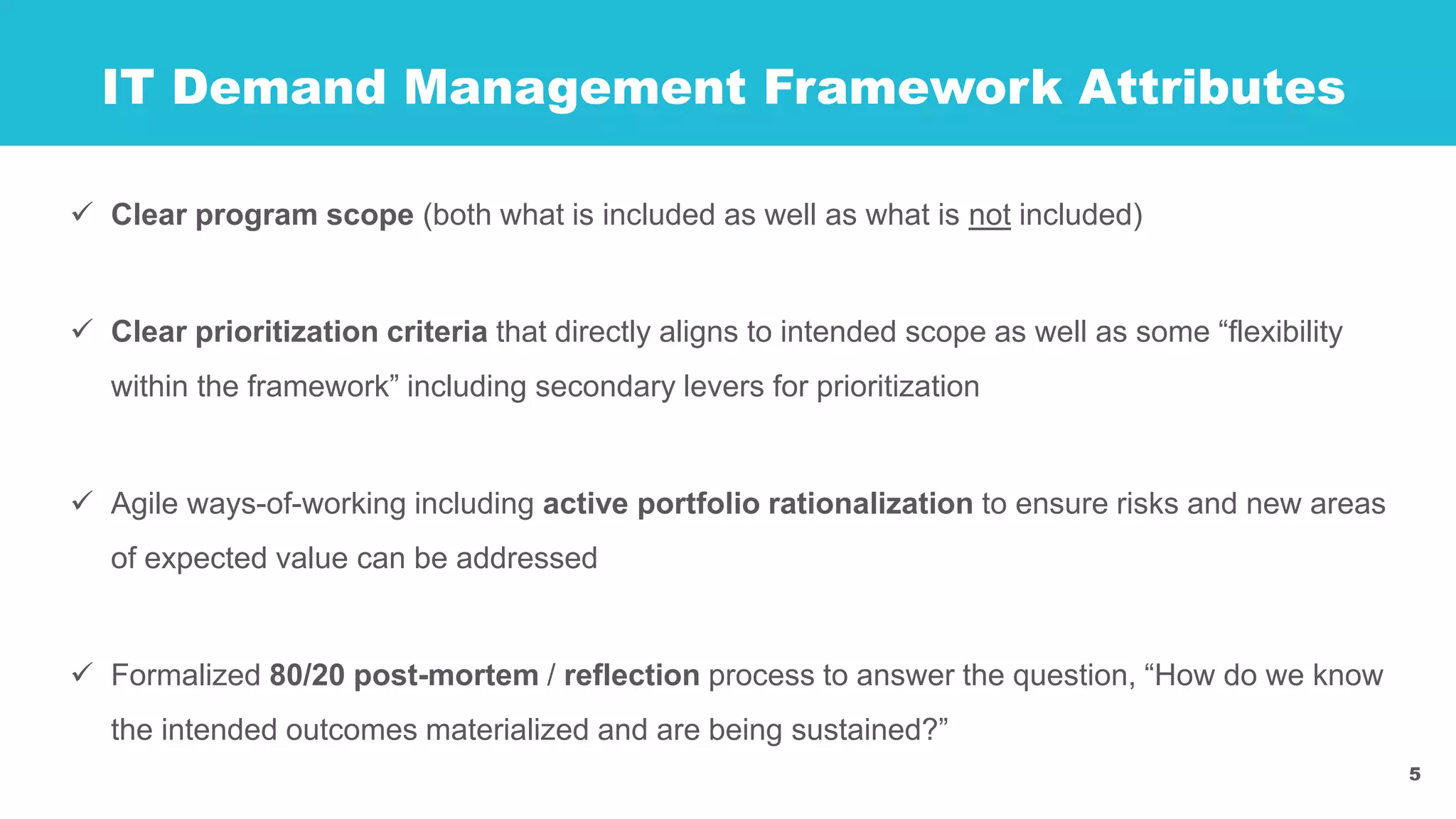 IT Demand Management Framework Attributes

✓ Clear program scope (both what is included as well as what is not included)

✓ Clear prioritization criteria that directly aligns to intended scope as well as some “flexibility within the framework” including secondary levers for prioritization

✓ Agile ways-of-working including active portfolio rationalization to ensure risks and new areas of expected value can be addressed

✓ Formalized 80/20 post-mortem / reflection process to answer the question, “How do we know the intended outcomes materialized and are being sustained?”

5